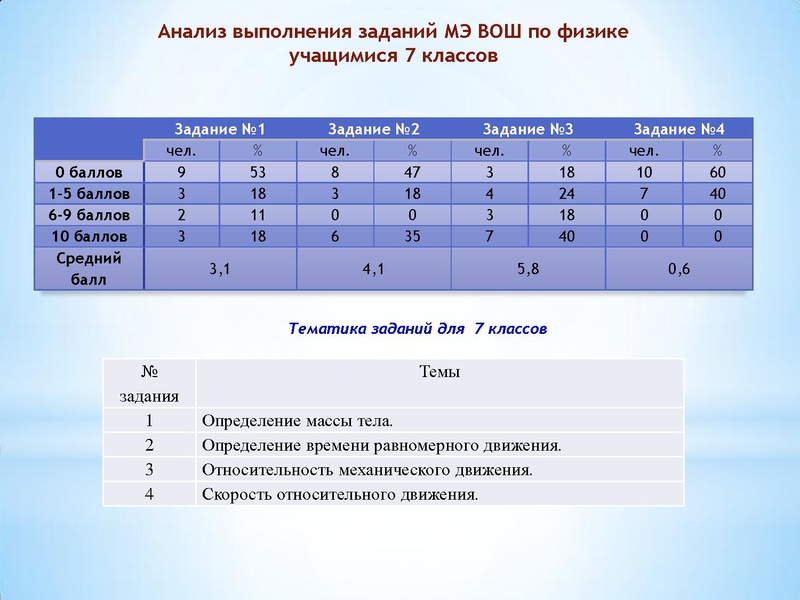 Анализ выполнения заданий МЭ ВОШ по физике учащимися 7 классов

| | Задание №1 | | Задание №2 | | Задание №3 | | Задание №4 | |
|---|---|---|---|---|---|---|---|---|
| | чел. | % | чел. | % | чел. | % | чел. | % |
| 0 баллов | 9 | 53 | 8 | 47 | 3 | 18 | 10 | 60 |
| 1-5 баллов | 3 | 18 | 3 | 18 | 4 | 24 | 7 | 40 |
| 6-9 баллов | 2 | 11 | 0 | 0 | 3 | 18 | 0 | 0 |
| 10 баллов | 3 | 18 | 6 | 35 | 7 | 40 | 0 | 0 |
| Средний балл | 3,1 | | 4,1 | | 5,8 | | 0,6 | |

Тематика заданий для 7 классов

| № задания | Темы |
|---|---|
| 1 | Определение массы тела. |
| 2 | Определение времени равномерного движения. |
| 3 | Относительность механического движения. |
| 4 | Скорость относительного движения. |